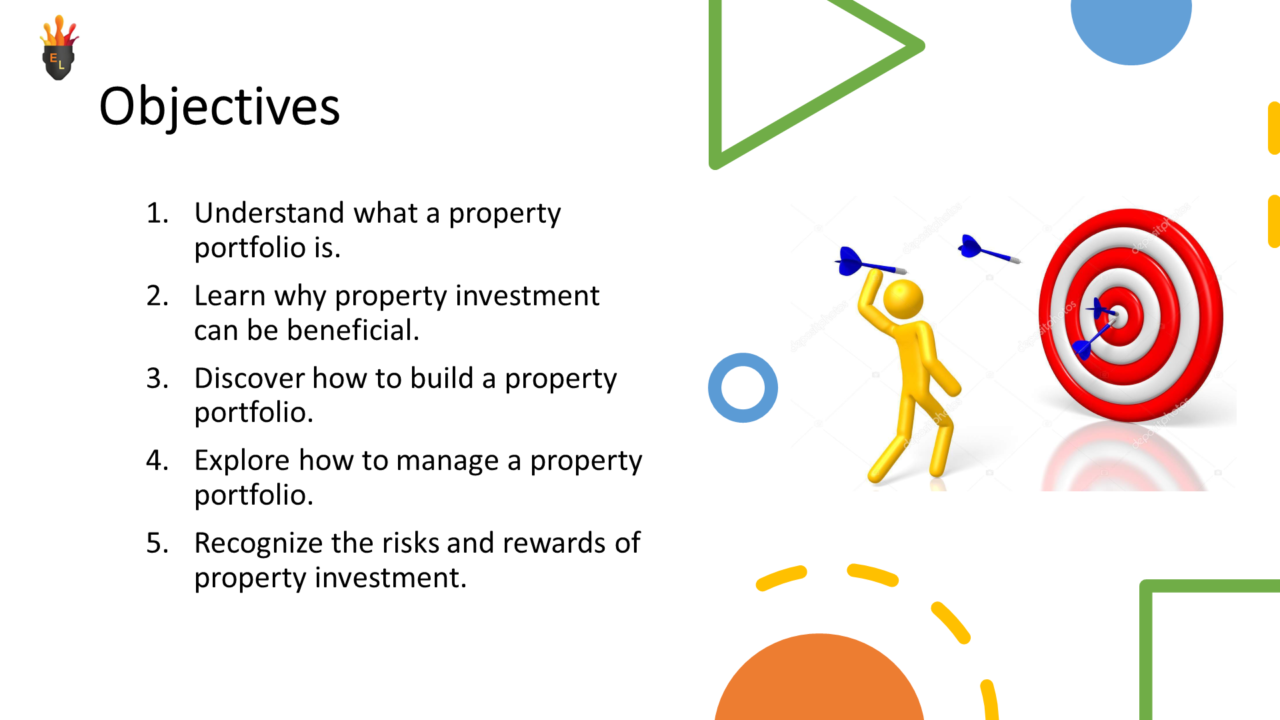 EL

Objectives

1. Understand what a property portfolio is.
2. Learn why property investment can be beneficial.
3. Discover how to build a property portfolio.
4. Explore how to manage a property portfolio.
5. Recognize the risks and rewards of property investment.